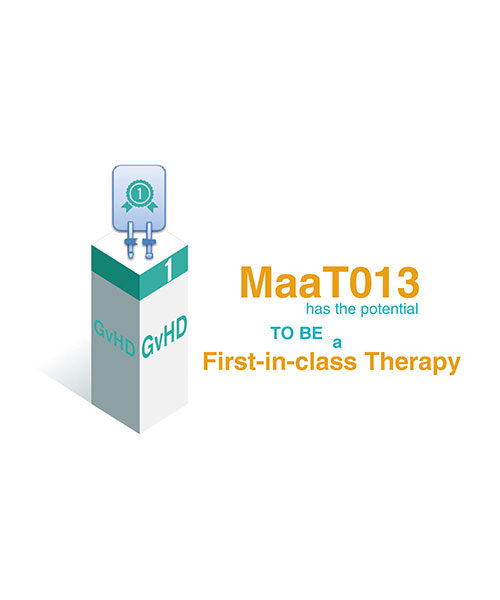 1

1

GvHD GvHD

MaaT013
has the potential
TO BE a
First-in-class Therapy